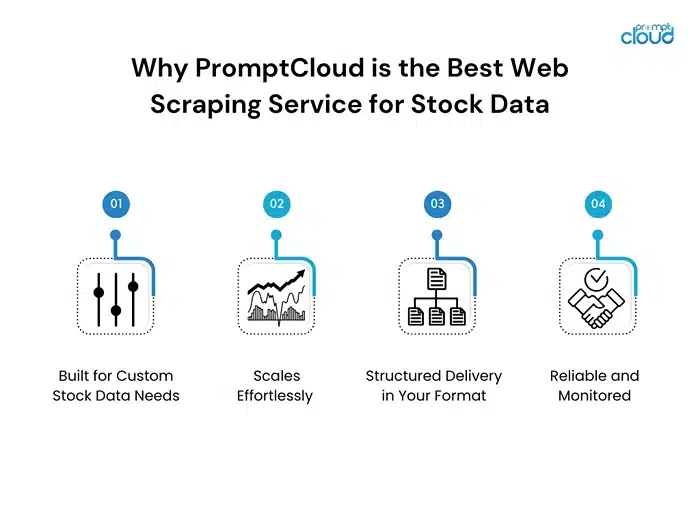 prompt cloud

Why PromptCloud is the Best Web Scraping Service for Stock Data

01

Built for Custom Stock Data Needs

02

Scales Effortlessly

03

Structured Delivery in Your Format

04

Reliable and Monitored